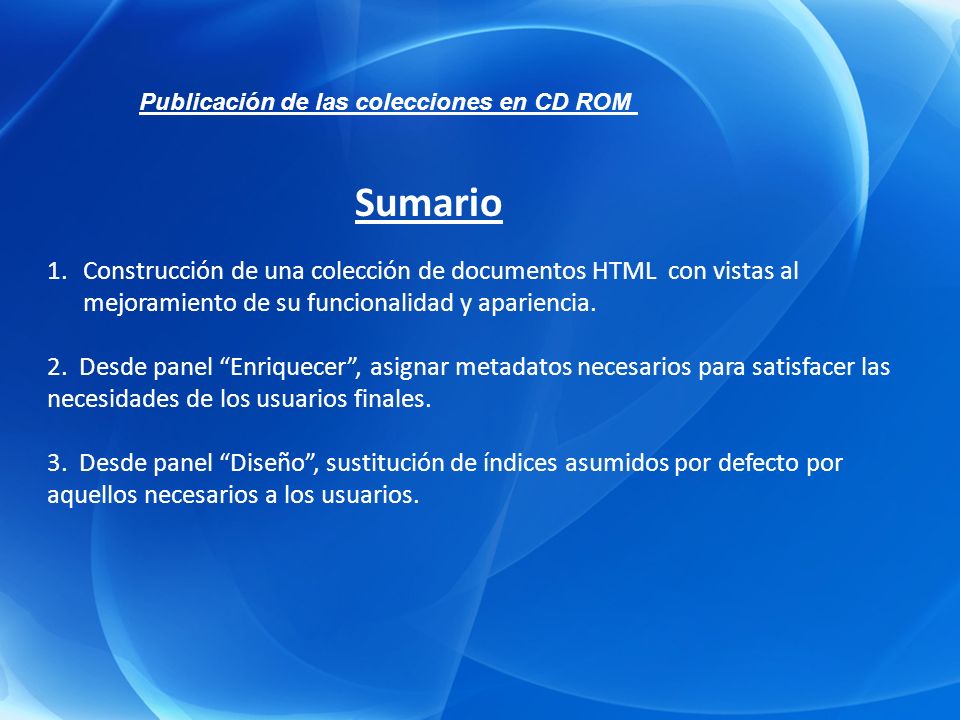 Publicación de las colecciones en CD ROM

Sumario

1. Construcción de una colección de documentos HTML con vistas al mejoramiento de su funcionalidad y apariencia.

2. Desde panel “Enriquecer”, asignar metadatos necesarios para satisfacer las necesidades de los usuarios finales.

3. Desde panel “Diseño”, sustitución de índices asumidos por defecto por aquellos necesarios a los usuarios.